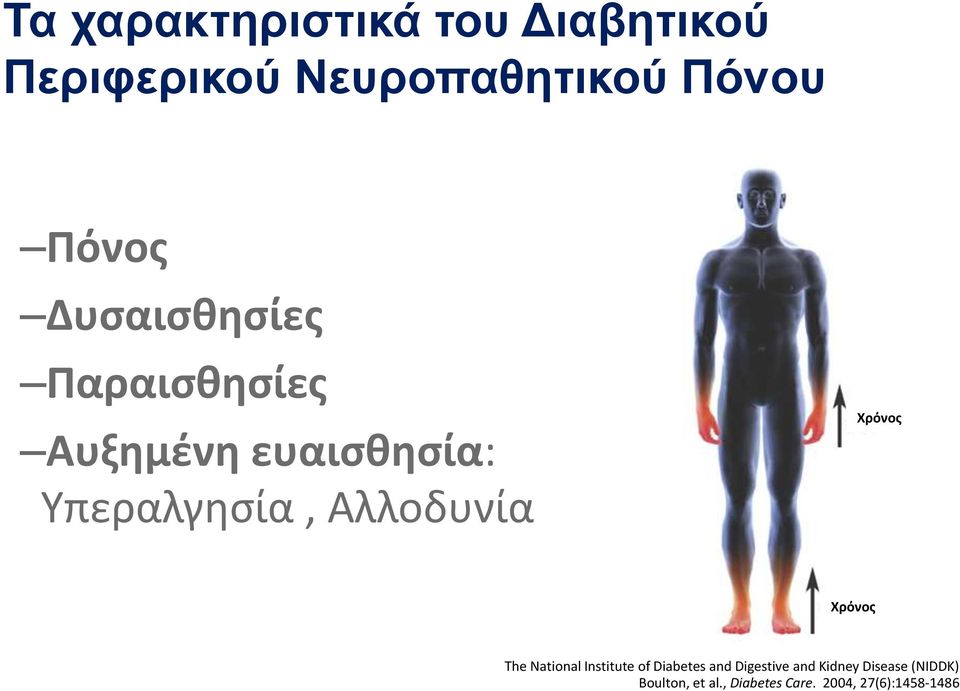 Τα χαρακτηριστικά του Διαβητικού Περιφερικού Νευροπαθητικού Πόνου

–Πόνος
–Δυσαισθησίες
–Παραισθησίες
–Αυξημένη ευαισθησία:
Υπεραλγησία , Αλλοδυνία

Χρόνος

Χρόνος

The National Institute of Diabetes and Digestive and Kidney Disease (NIDDK)
Boulton, et al., Diabetes Care. 2004, 27(6):1458-1486